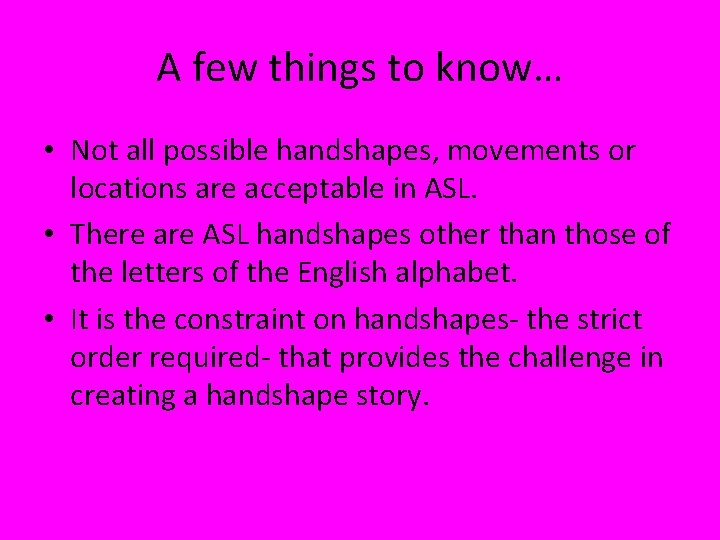 A few things to know…

• Not all possible handshapes, movements or locations are acceptable in ASL.

• There are ASL handshapes other than those of the letters of the English alphabet.

• It is the constraint on handshapes- the strict order required- that provides the challenge in creating a handshape story.